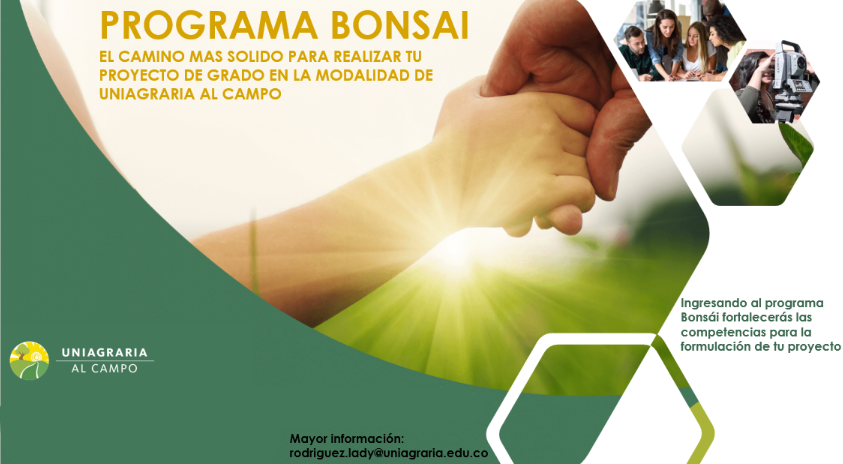 PROGRAMA BONSAI

EL CAMINO MAS SOLIDO PARA REALIZAR TU PROYECTO DE GRADO EN LA MODALIDAD DE UNIAGRARIA AL CAMPO

Ingresando al programa Bonsái fortalecerás las competencias para la formulación de tu proyecto

UNIAGRARIA
AL CAMPO

Mayor información:
rodriguez.lady@uniagraria.edu.co